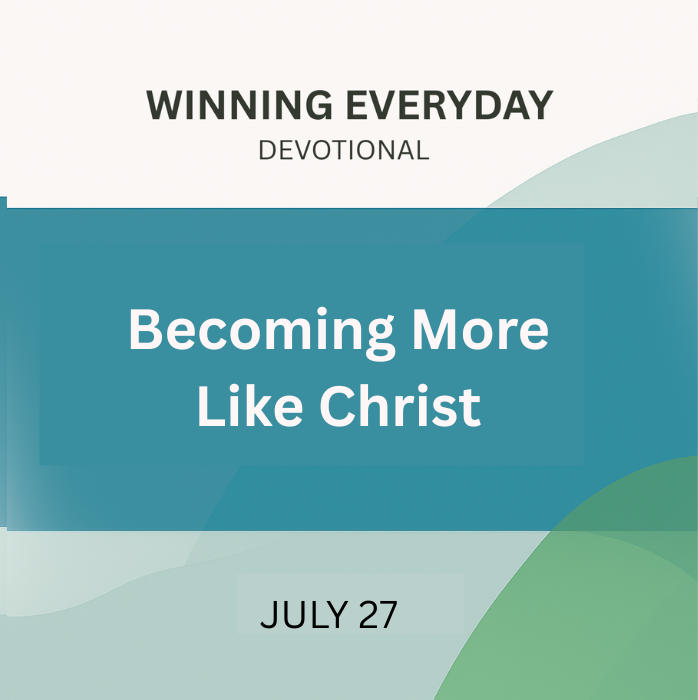 WINNING EVERYDAY
DEVOTIONAL

Becoming More
Like Christ

JULY 27